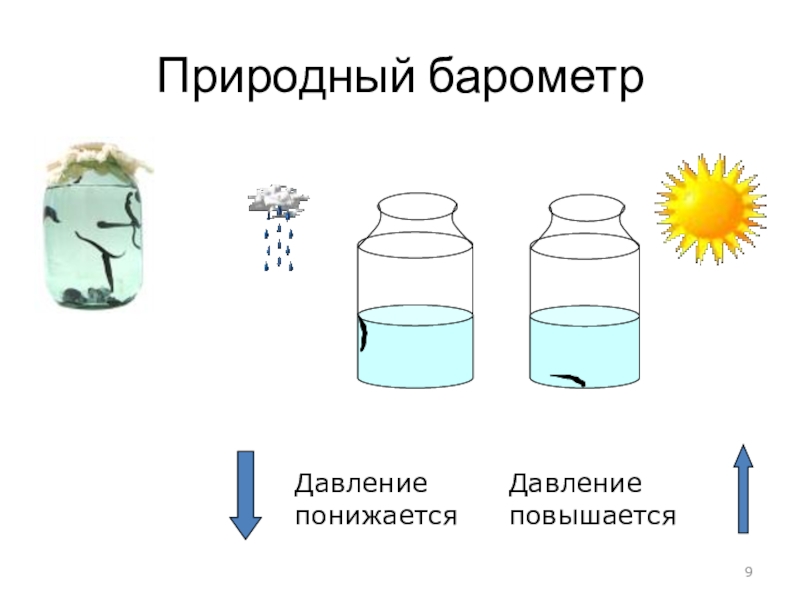 Природный барометр

Давление понижается

Давление повышается

9